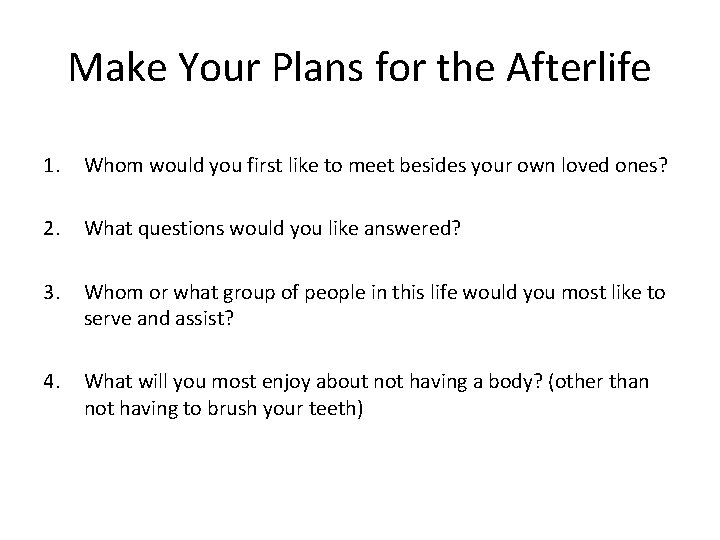 Make Your Plans for the Afterlife

1. Whom would you first like to meet besides your own loved ones?

2. What questions would you like answered?

3. Whom or what group of people in this life would you most like to serve and assist?

4. What will you most enjoy about not having a body? (other than not having to brush your teeth)